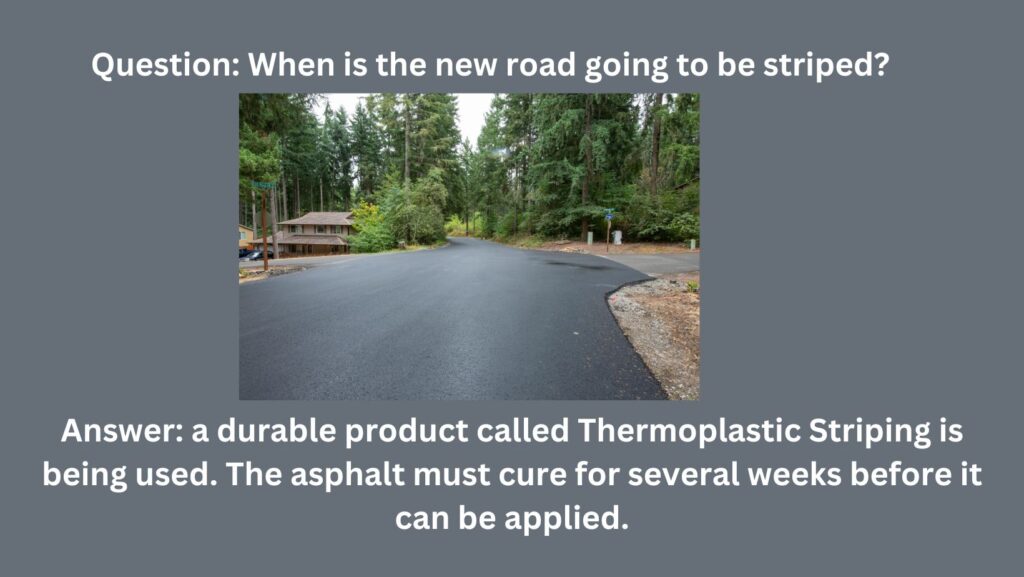 Question: When is the new road going to be striped?

Answer: a durable product called Thermoplastic Striping is being used. The asphalt must cure for several weeks before it can be applied.